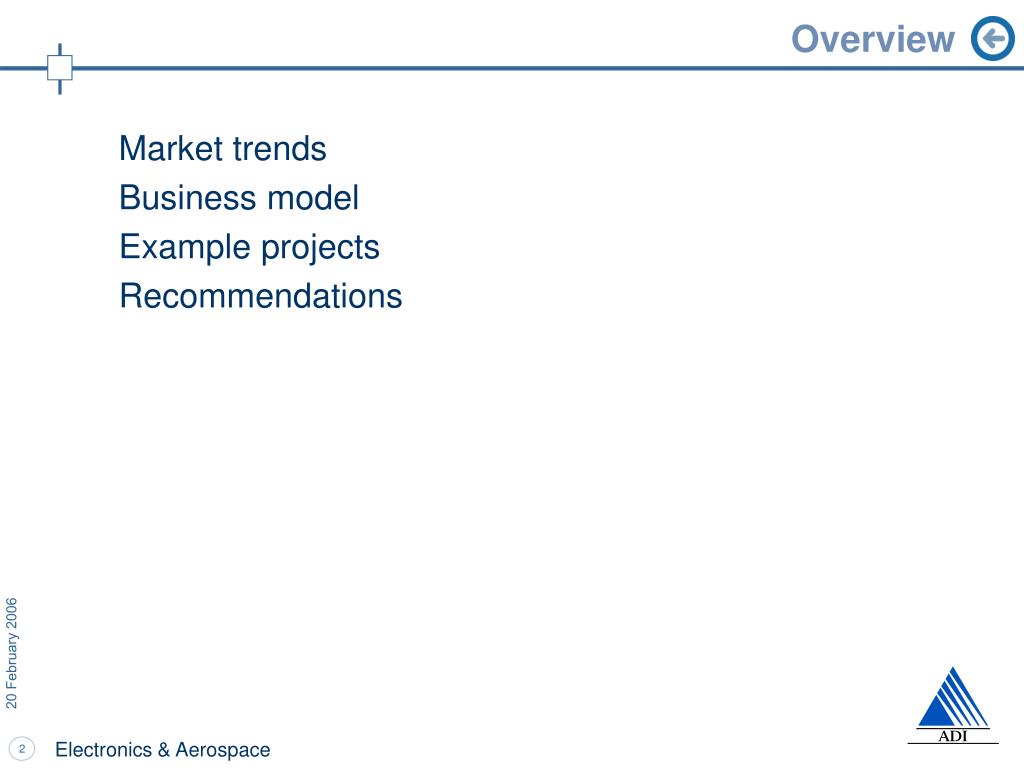 Overview

Market trends
Business model
Example projects
Recommendations

20 February 2006

2

Electronics & Aerospace

ADI